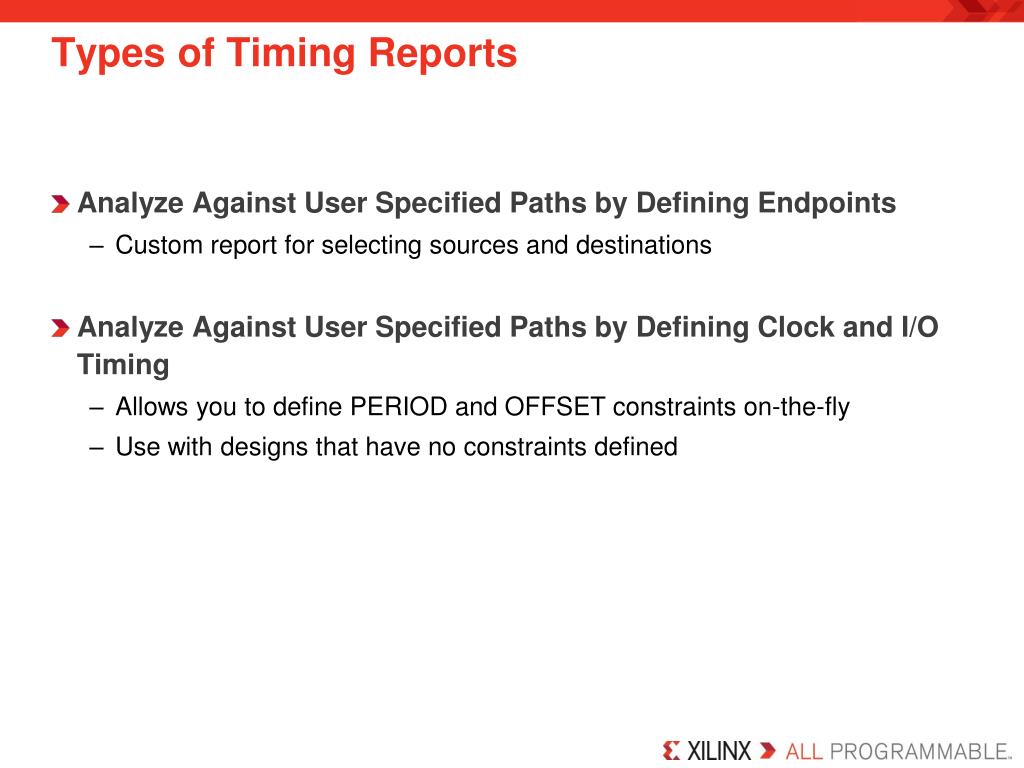 Types of Timing Reports

Analyze Against User Specified Paths by Defining Endpoints

– Custom report for selecting sources and destinations

Analyze Against User Specified Paths by Defining Clock and I/O Timing

– Allows you to define PERIOD and OFFSET constraints on-the-fly

– Use with designs that have no constraints defined

XILINX ALL PROGRAMMABLE.